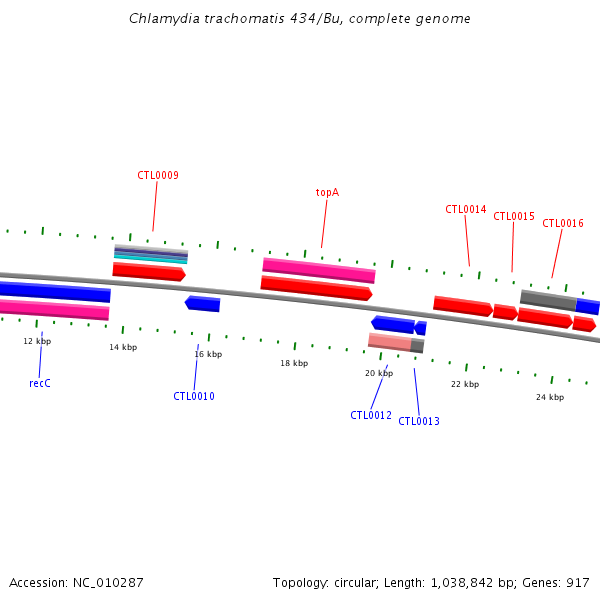 Chlamydia trachomatis 434/Bu, complete genome

CTL0009

topA

CTL0014

CTL0015

CTL0016

12 kbp

14 kbp

16 kbp

18 kbp

20 kbp

22 kbp

24 kbp

recC

CTL0010

CTL0012

CTL0013

Accession: NC_010287

Topology: circular; Length: 1,038,842 bp; Genes: 917